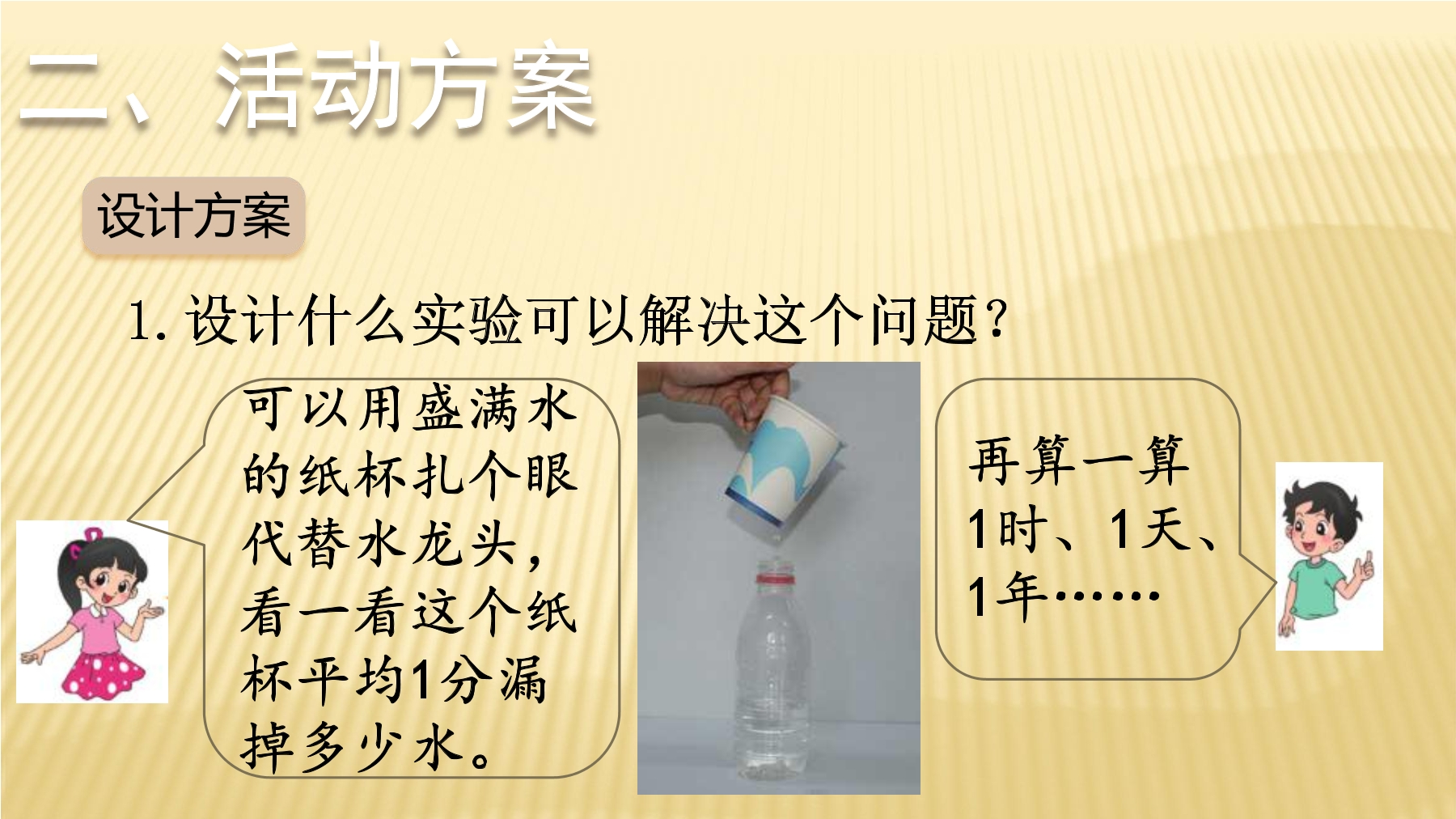 二、活动方案

设计方案

1. 设计什么实验可以解决这个问题？

可以用盛满水的纸杯扎个眼代替水龙头，看一看这个纸杯平均1分漏掉多少水。

再算一算1时、1天、1年……